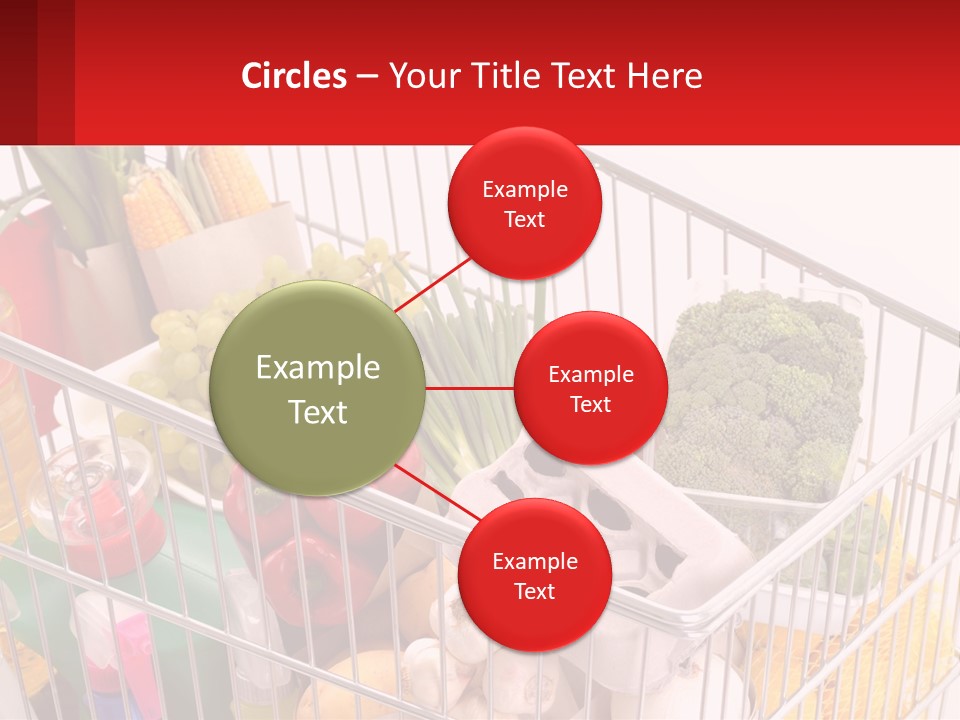 Circles – Your Title Text Here

Example Text

Example Text

Example Text

Example Text